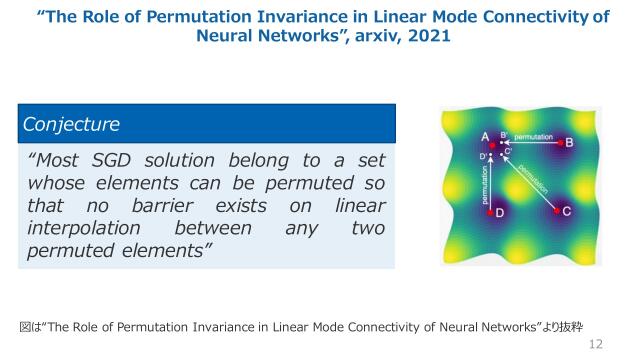 “The Role of Permutation Invariance in Linear Mode Connectivity of Neural Networks”, arxiv, 2021

Conjecture

“Most SGD solution belong to a set whose elements can be permuted so that no barrier exists on linear interpolation between any two permuted elements”

A
B'
permutation
B
D'
C'
permutation
permutation
D
C

図は“The Role of Permutation Invariance in Linear Mode Connectivity of Neural Networks”より抜粋

12